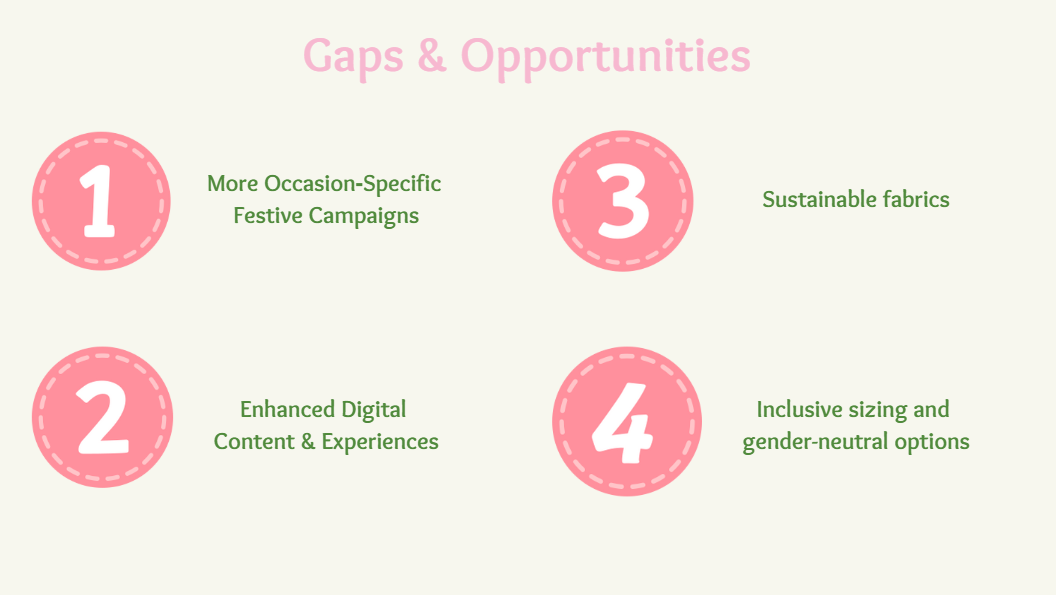 Gaps & Opportunities

1

More Occasion-Specific Festive Campaigns

2

Enhanced Digital Content & Experiences

3

Sustainable fabrics

4

Inclusive sizing and gender-neutral options